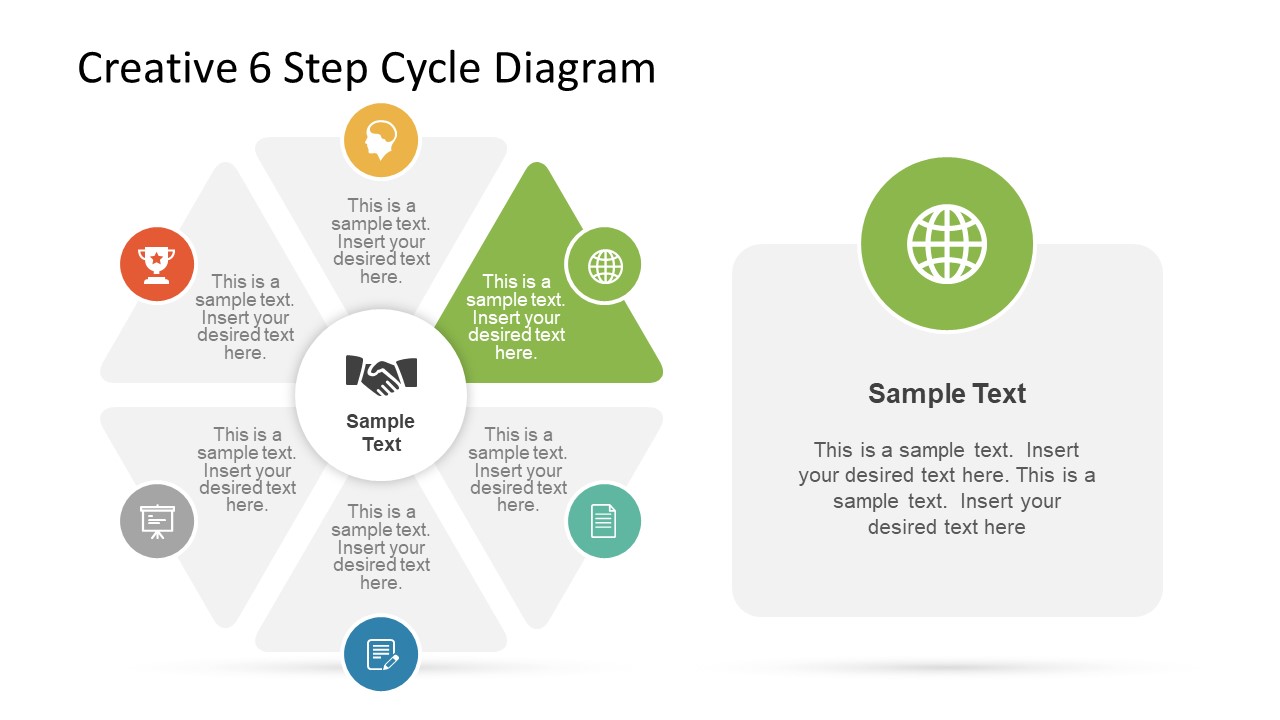 Creative 6 Step Cycle Diagram

This is a sample text. Insert your desired text here.

This is a sample text. Insert your desired text here.

This is a sample text. Insert your desired text here.

Sample Text

This is a sample text. Insert your desired text here.

This is a sample text. Insert your desired text here.

This is a sample text. Insert your desired text here.

Sample Text

This is a sample text. Insert your desired text here. This is a sample text. Insert your desired text here